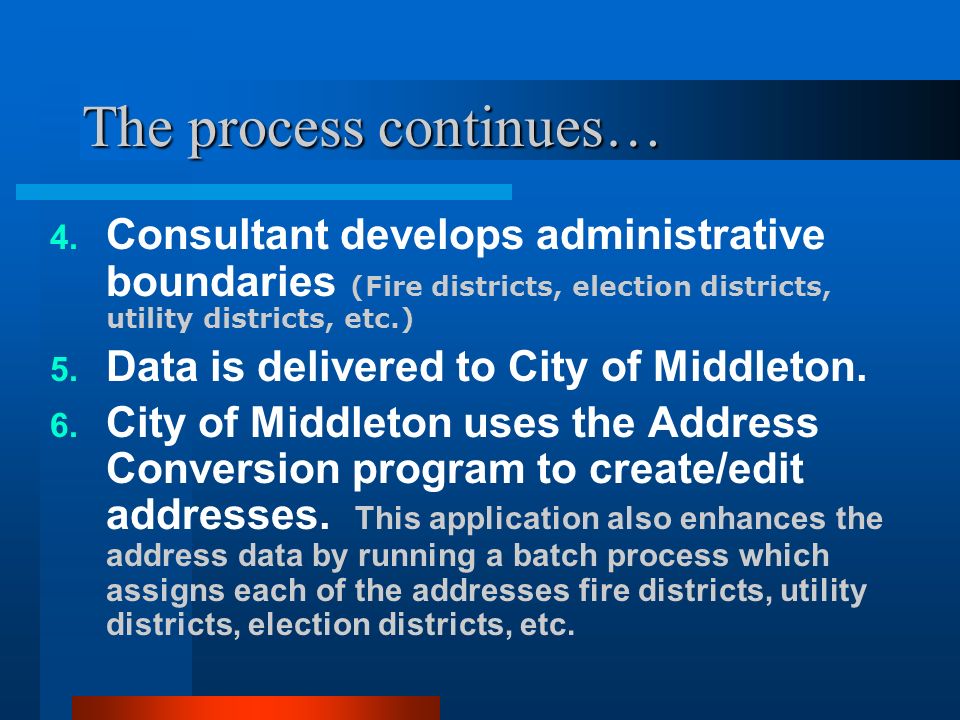 The process continues…

4. Consultant develops administrative boundaries (Fire districts, election districts, utility districts, etc.)

5. Data is delivered to City of Middleton.

6. City of Middleton uses the Address Conversion program to create/edit addresses. This application also enhances the address data by running a batch process which assigns each of the addresses fire districts, utility districts, election districts, etc.